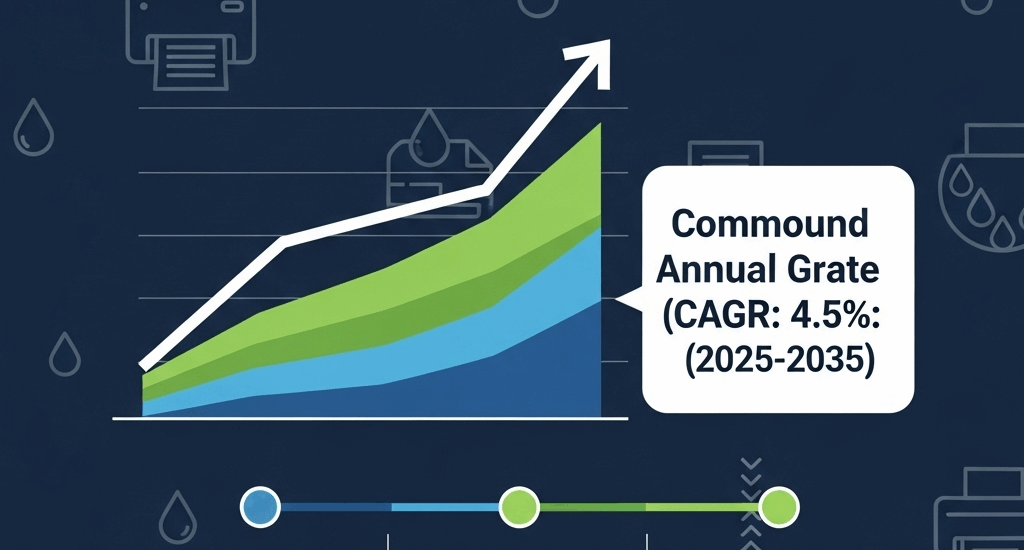 Commound Annual Grate (CAGR: 4.5%: (2025-2035)